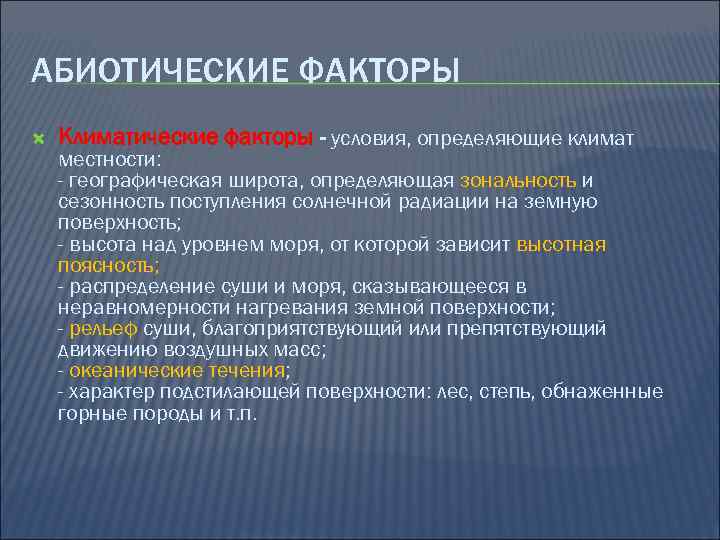 АБИОТИЧЕСКИЕ ФАКТОРЫ

Климатические факторы - условия, определяющие климат местности:
- географическая широта, определяющая зональность и сезонность поступления солнечной радиации на земную поверхность;
- высота над уровнем моря, от которой зависит высотная поясность;
- распределение суши и моря, сказывающееся в неравномерности нагревания земной поверхности;
- рельеф суши, благоприятствующий или препятствующий движению воздушных масс;
- океанические течения;
- характер подстилающей поверхности: лес, степь, обнаженные горные породы и т.п.